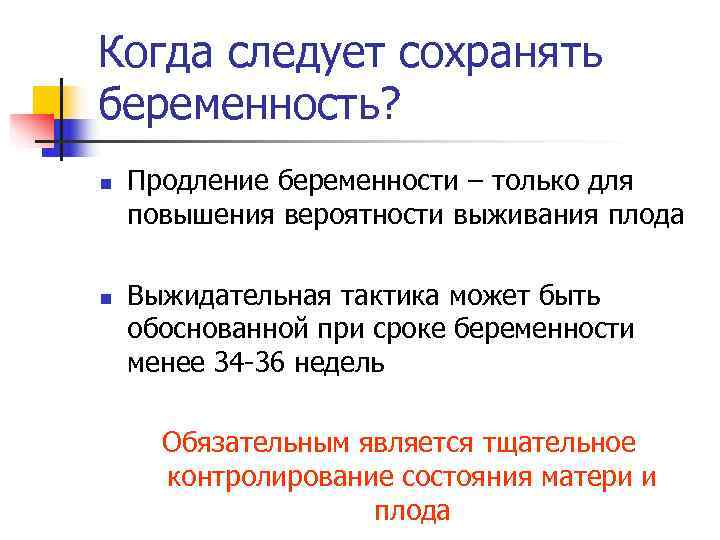 Когда следует сохранять беременность?

Продление беременности – только для повышения вероятности выживания плода

Выжидательная тактика может быть обоснованной при сроке беременности менее 34-36 недель

Обязательным является тщательное контролирование состояния матери и плода